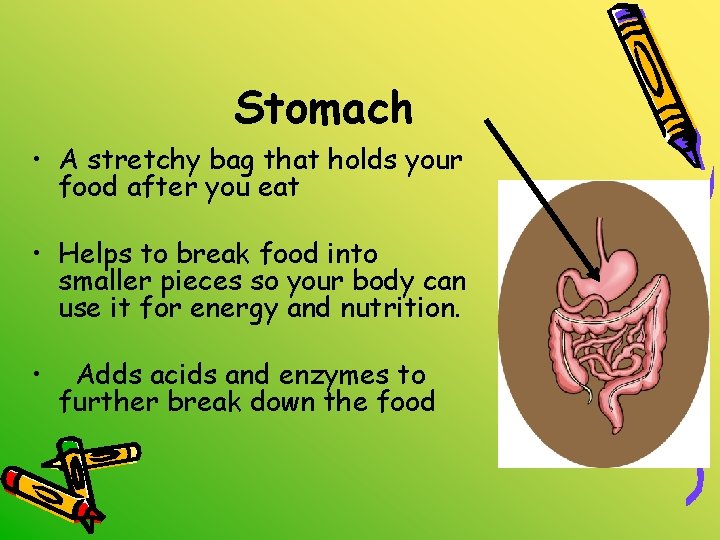 Stomach

• A stretchy bag that holds your food after you eat

• Helps to break food into smaller pieces so your body can use it for energy and nutrition.

• Adds acids and enzymes to further break down the food